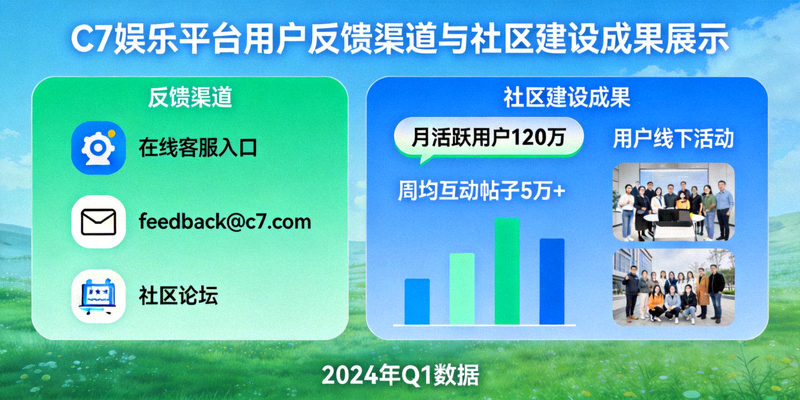 C7娱乐平台用户反馈渠道与社区建设成果展示

反馈渠道

在线客服入口

feedback@c7.com

社区论坛

社区建设成果

月活跃用户120万

周均互动帖子5万+

用户线下活动

2024年Q1数据